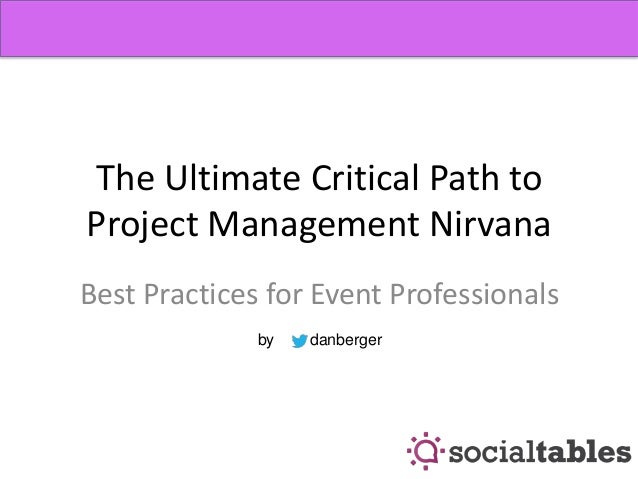 The Ultimate Critical Path to Project Management Nirvana

Best Practices for Event Professionals

by danberger

socialtables